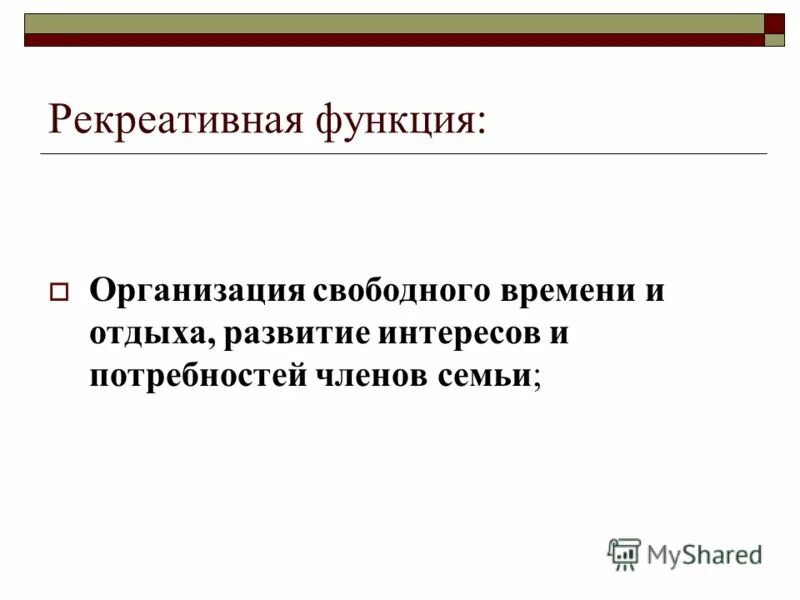 Рекреативная функция:

Организация свободного времени и отдыха, развитие интересов и потребностей членов семьи;

MyShared